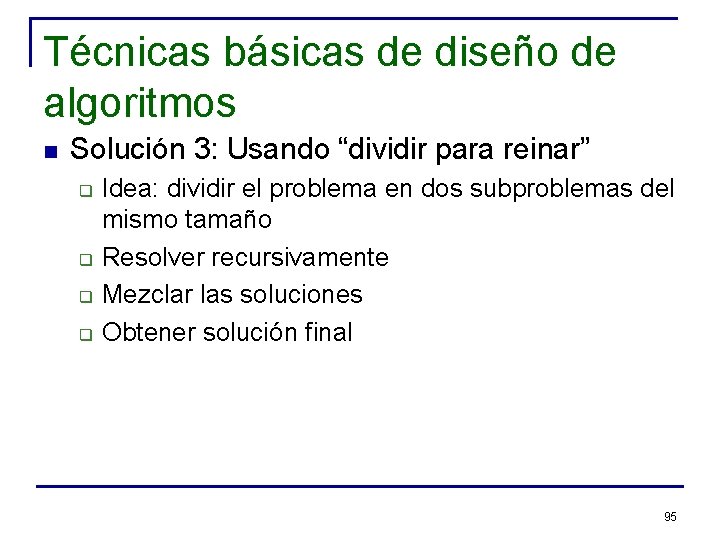 Técnicas básicas de diseño de algoritmos

Solución 3: Usando “dividir para reinar”

Idea: dividir el problema en dos subproblemas del mismo tamaño

Resolver recursivamente

Mezclar las soluciones

Obtener solución final

95